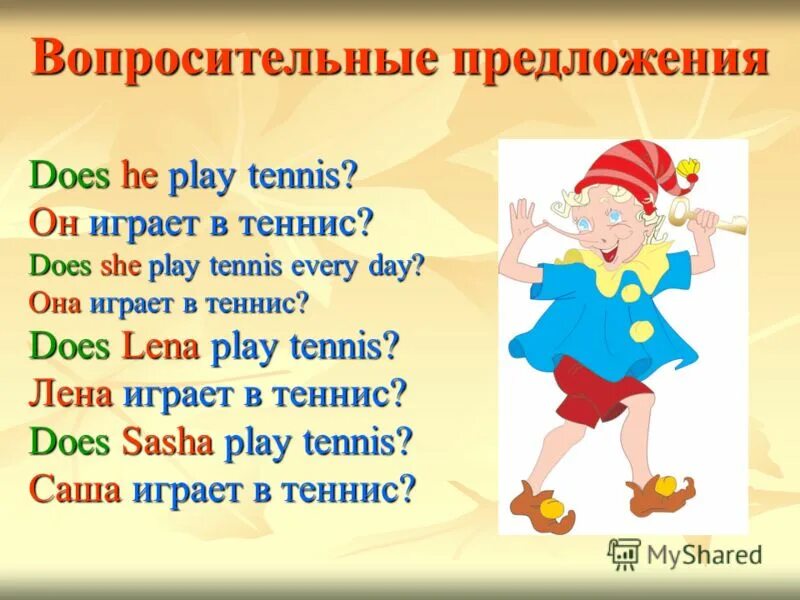 Вопросительные предложения

Does he play tennis?
Он играет в теннис?
Does she play tennis every day?
Она играет в теннис?
Does Lena play tennis?
Лена играет в теннис?
Does Sasha play tennis?
Саша играет в теннис?

MyShared